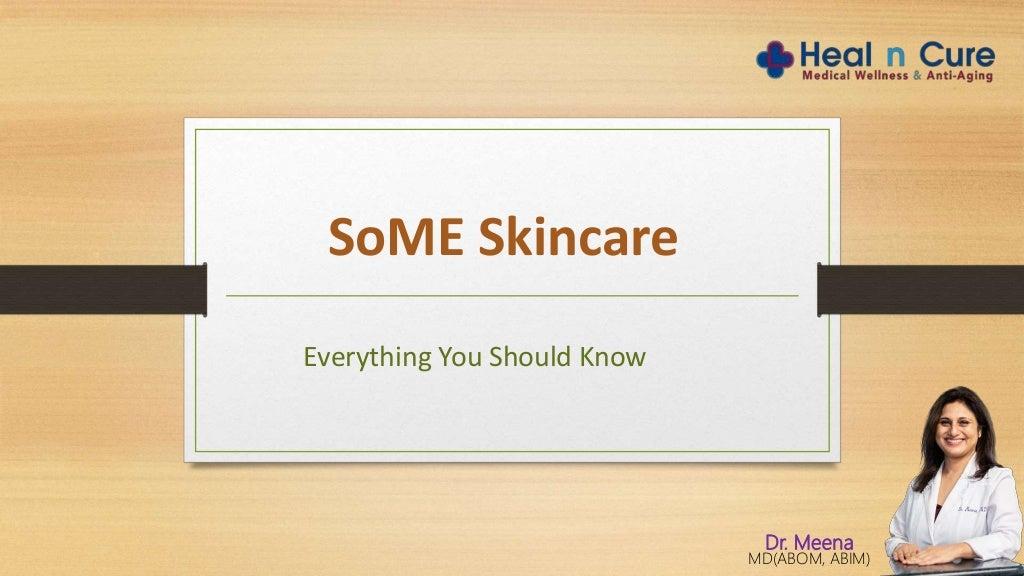 Heal n Cure
Medical Wellness & Anti-Aging

SoME Skincare

Everything You Should Know

Dr. Meena
MD(ABOM, ABIM)